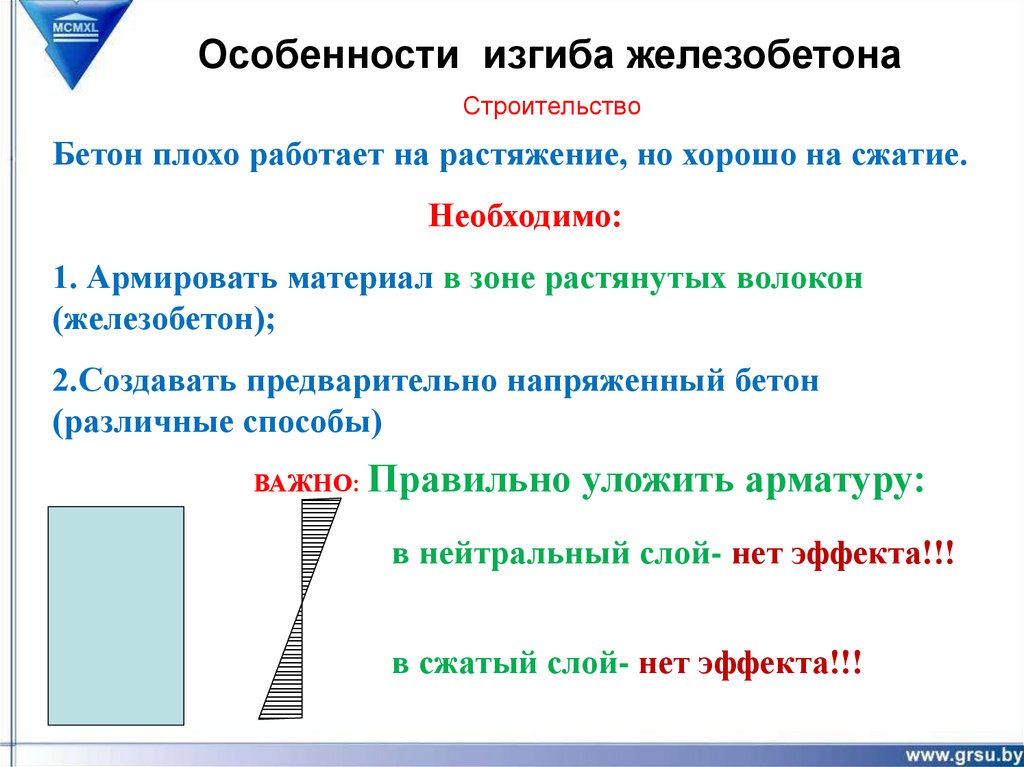 MCMXL

Особенности изгиба железобетона

Строительство

Бетон плохо работает на растяжение, но хорошо на сжатие.

Необходимо:

1. Армировать материал в зоне растянутых волокон (железобетон);

2.Создавать предварительно напряженный бетон (различные способы)

ВАЖНО: Правильно уложить арматуру:

в нейтральный слой- нет эффекта!!!

в сжатый слой- нет эффекта!!!

www.grsu.by